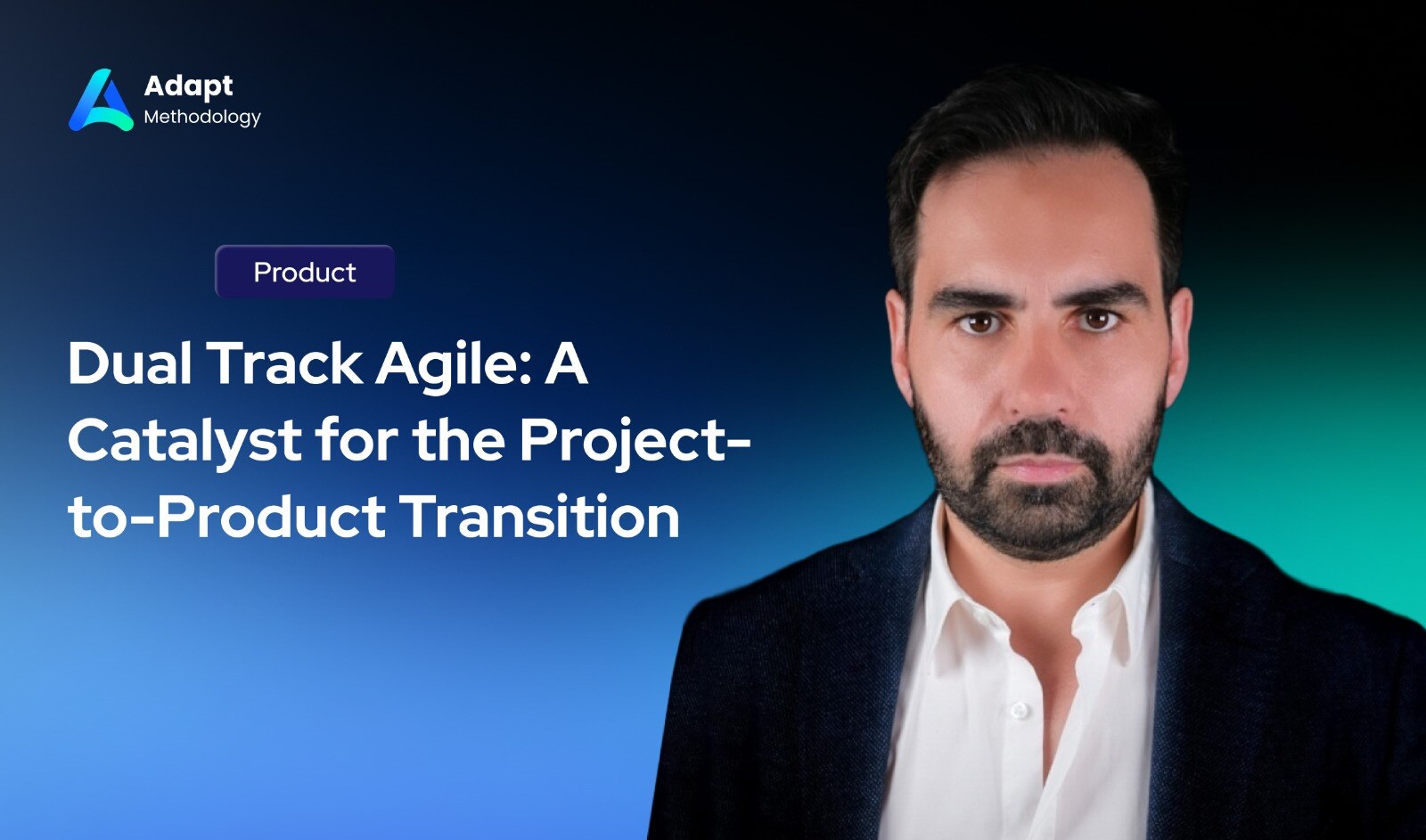 Adapt
Methodology

Product

Dual Track Agile: A Catalyst for the Project-to-Product Transition